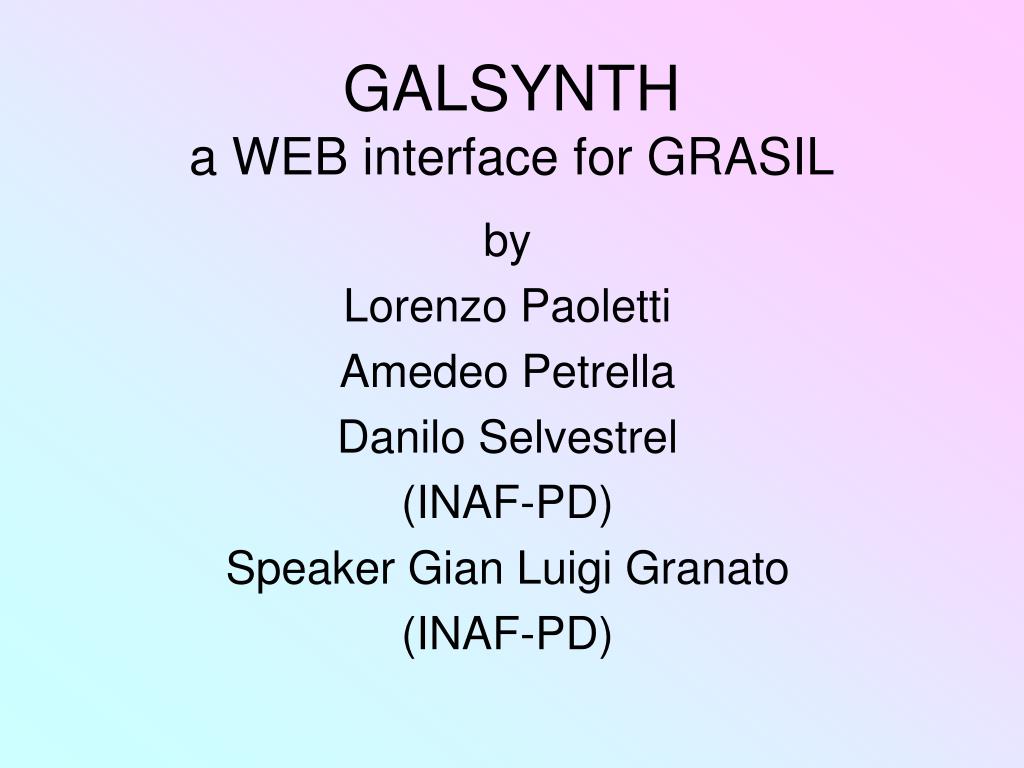 GALSYNTH
a WEB interface for GRASIL

by
Lorenzo Paoletti
Amedeo Petrella
Danilo Selvestrel
(INAF-PD)
Speaker Gian Luigi Granato
(INAF-PD)